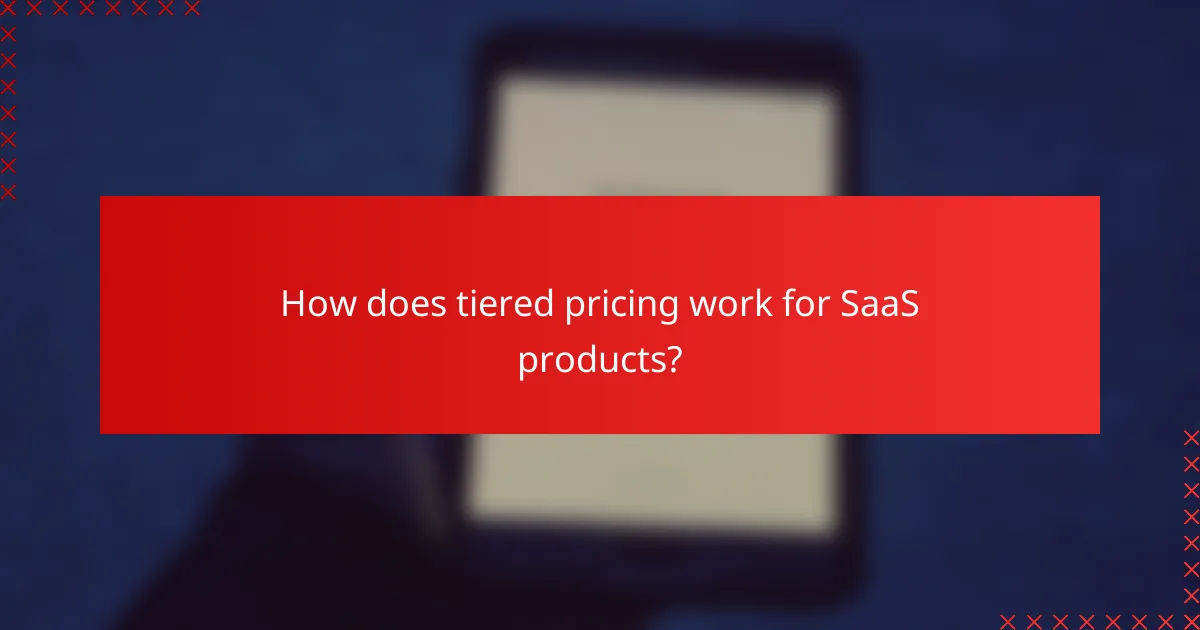 How does tiered pricing work for SaaS products?